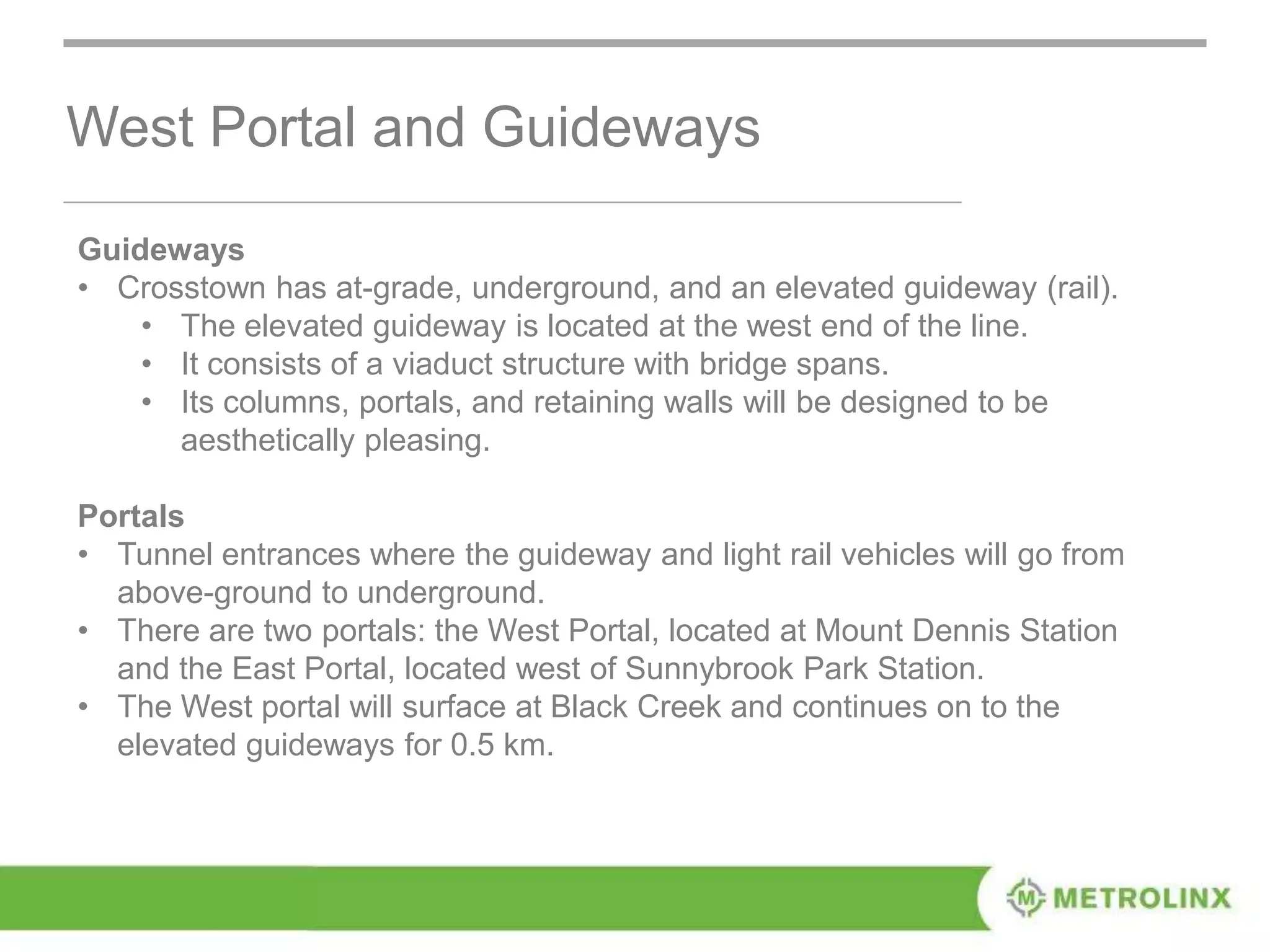 West Portal and Guideways

Guideways
• Crosstown has at-grade, underground, and an elevated guideway (rail).
  • The elevated guideway is located at the west end of the line.
  • It consists of a viaduct structure with bridge spans.
  • Its columns, portals, and retaining walls will be designed to be aesthetically pleasing.

Portals
• Tunnel entrances where the guideway and light rail vehicles will go from above-ground to underground.
• There are two portals: the West Portal, located at Mount Dennis Station and the East Portal, located west of Sunnybrook Park Station.
• The West portal will surface at Black Creek and continues on to the elevated guideways for 0.5 km.

M METROLINX